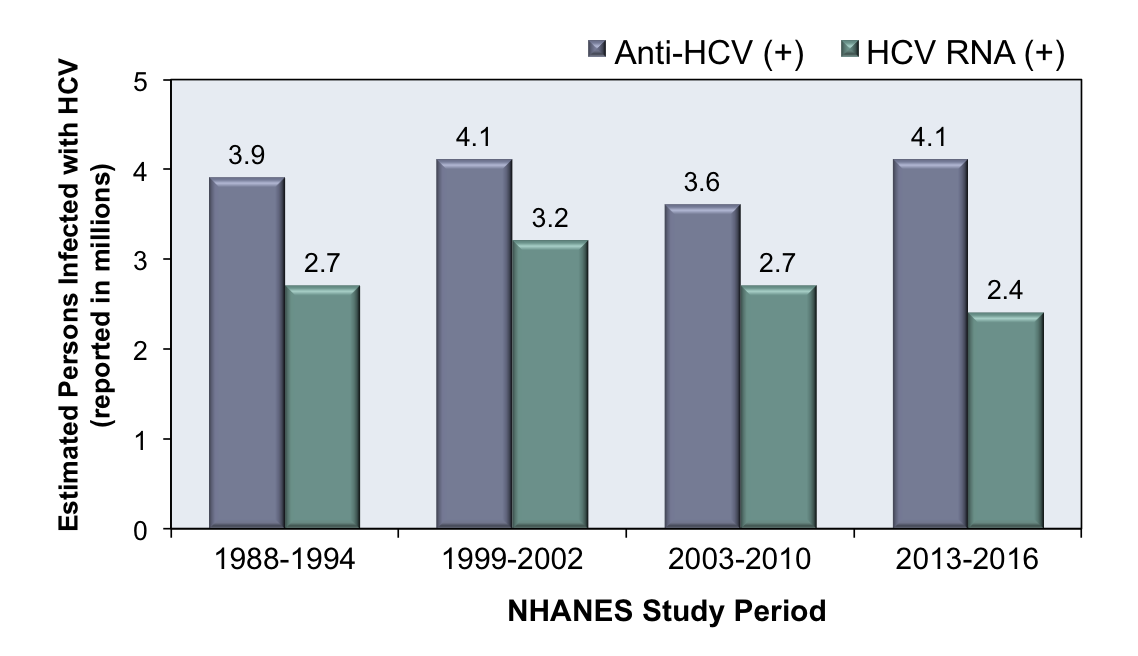 Anti-HCV (+) HCV RNA (+)

Estimated Persons Infected with HCV (reported in millions)

5
4
3
2
1
0

3.9
2.7
4.1
3.2
3.6
2.7
4.1
2.4

1988-1994
1999-2002
2003-2010
2013-2016

NHANES Study Period